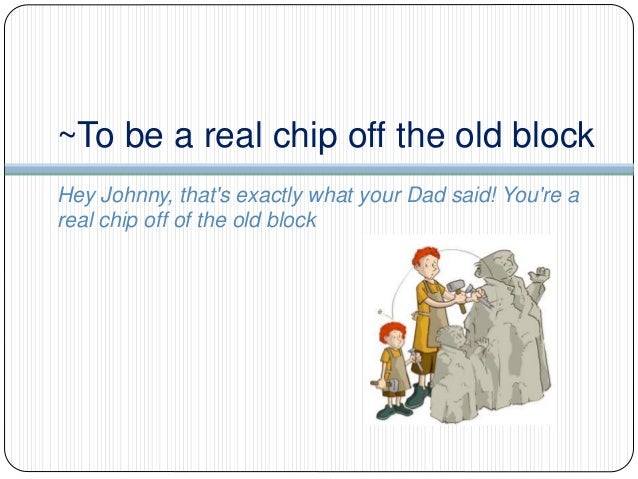 ~To be a real chip off the old block

Hey Johnny, that's exactly what your Dad said! You're a real chip off of the old block